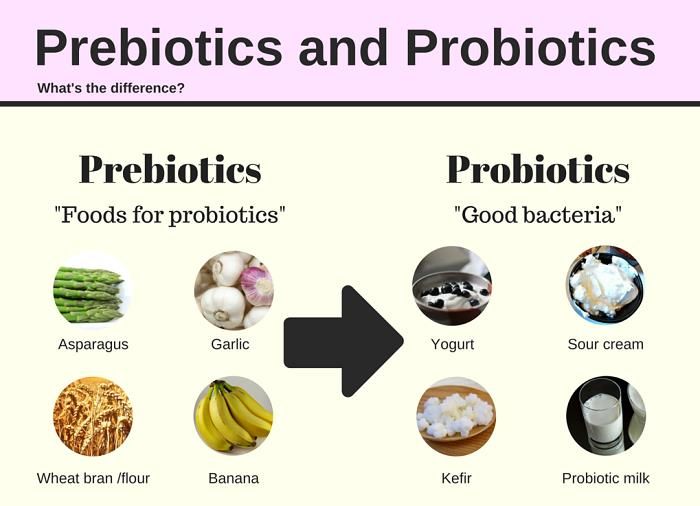 Prebiotics and Probiotics

What's the difference?

Prebiotics

"Foods for probiotics"

Asparagus

Garlic

Wheat bran /flour

Banana

Probiotics

"Good bacteria"

Yogurt

Sour cream

Kefir

Probiotic milk